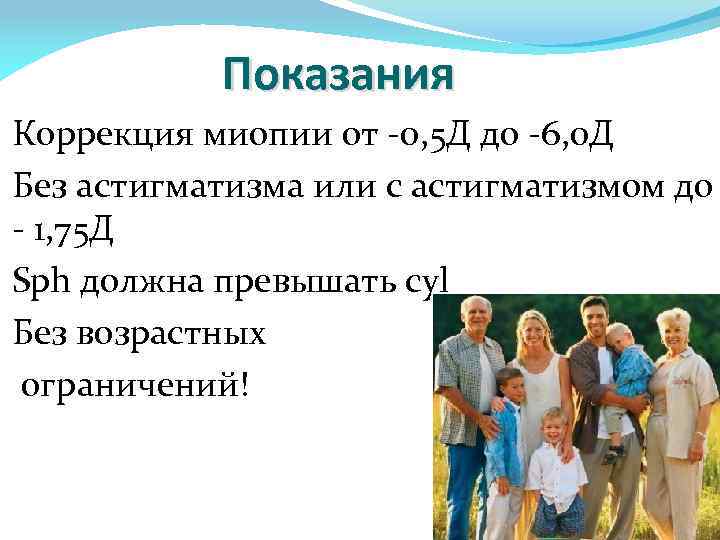 Показания

Коррекция миопии от -0,5Д до -6,0Д

Без астигматизма или с астигматизмом до - 1,75Д

Sph должна превышать cyl

Без возрастных ограничений!